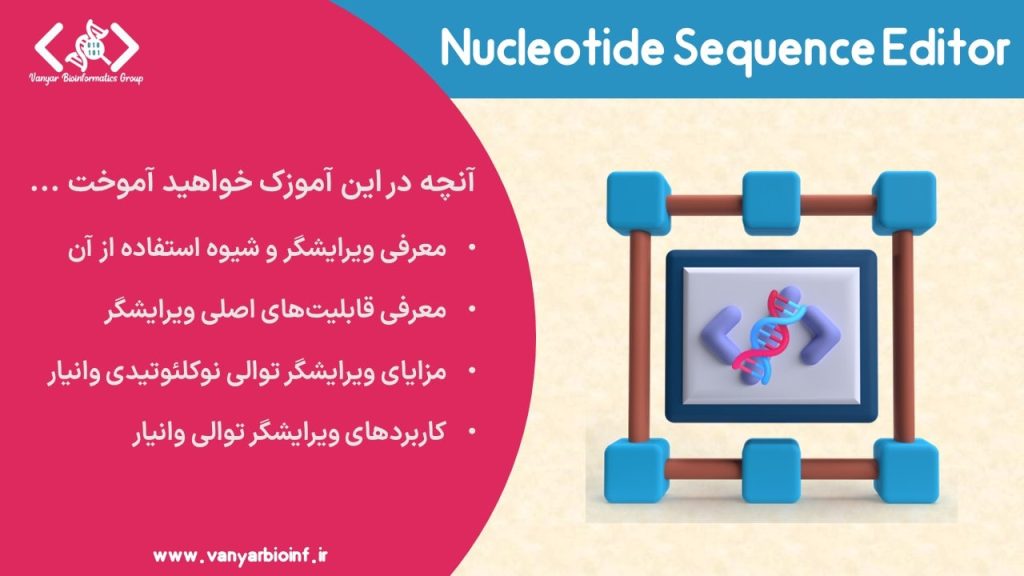 Vanyar Bioinformatics Group

Nucleotide Sequence Editor

آنچه در این آموزک خواهید آموخت ...

• معرفی ویرایشگر و شیوه استفاده از آن

• معرفی قابلیت‌های اصلی ویرایشگر

• مزایای ویرایشگر توالی نوکلئوتیدی وانیار

• کاربردهای ویرایشگر توالی وانیار

www.vanyarbioinf.ir